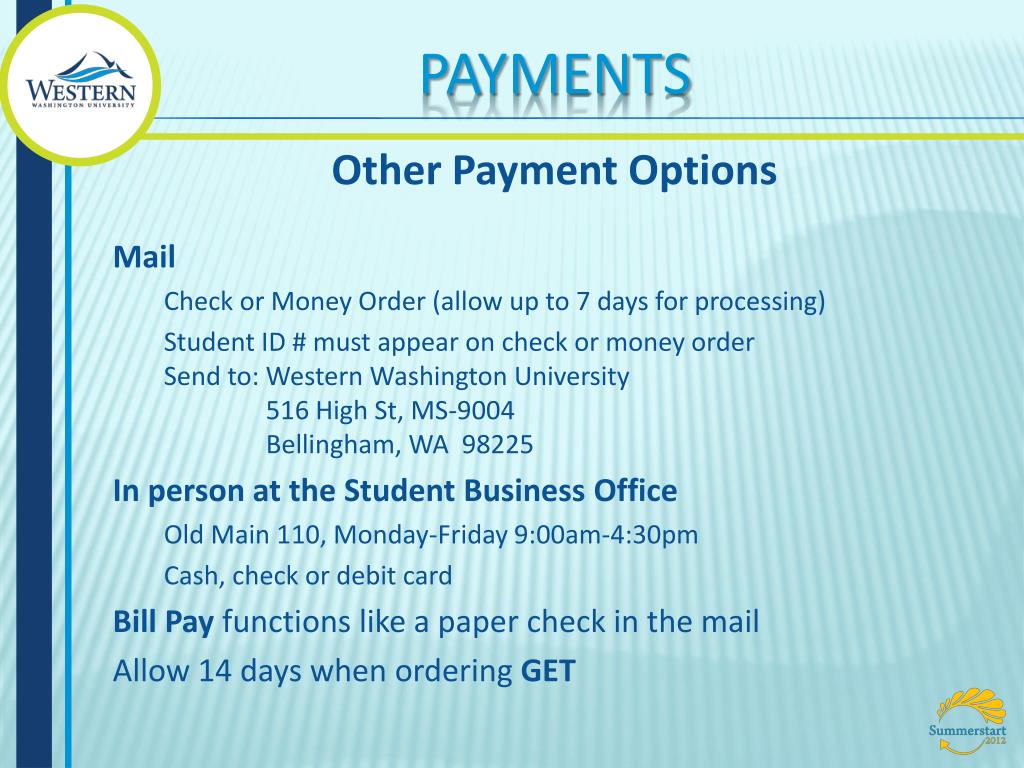 WESTERN
WASHINGTON UNIVERSITY

PAYMENTS

Other Payment Options

Mail

Check or Money Order (allow up to 7 days for processing)

Student ID # must appear on check or money order
Send to: Western Washington University
516 High St, MS-9004
Bellingham, WA 98225

In person at the Student Business Office

Old Main 110, Monday-Friday 9:00am-4:30pm

Cash, check or debit card

Bill Pay functions like a paper check in the mail

Allow 14 days when ordering GET

Summerstart
2012